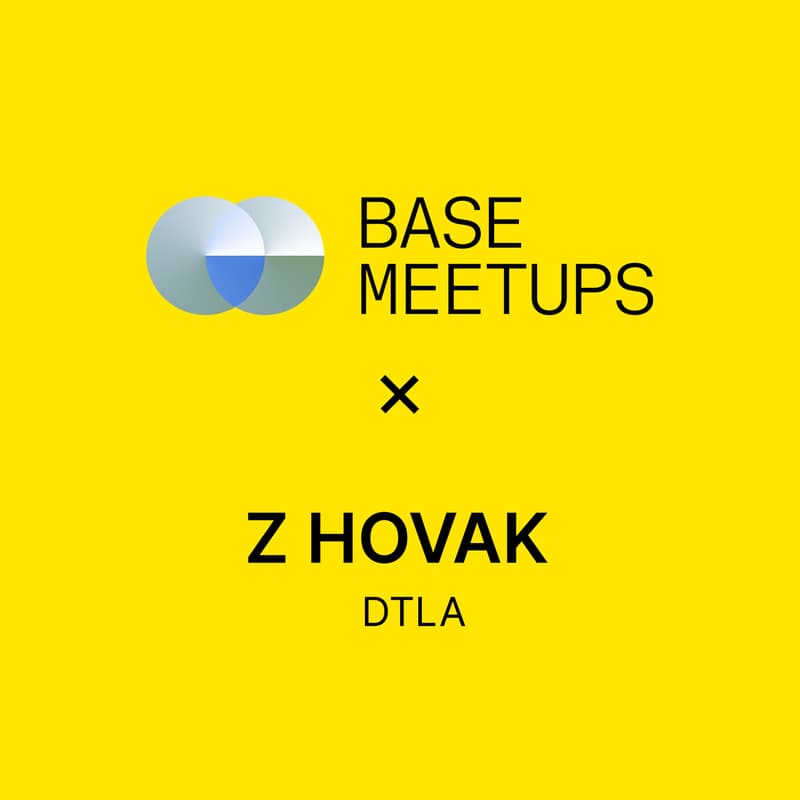 BASE
MEETUPS

×

Z HOVAK

DTLA